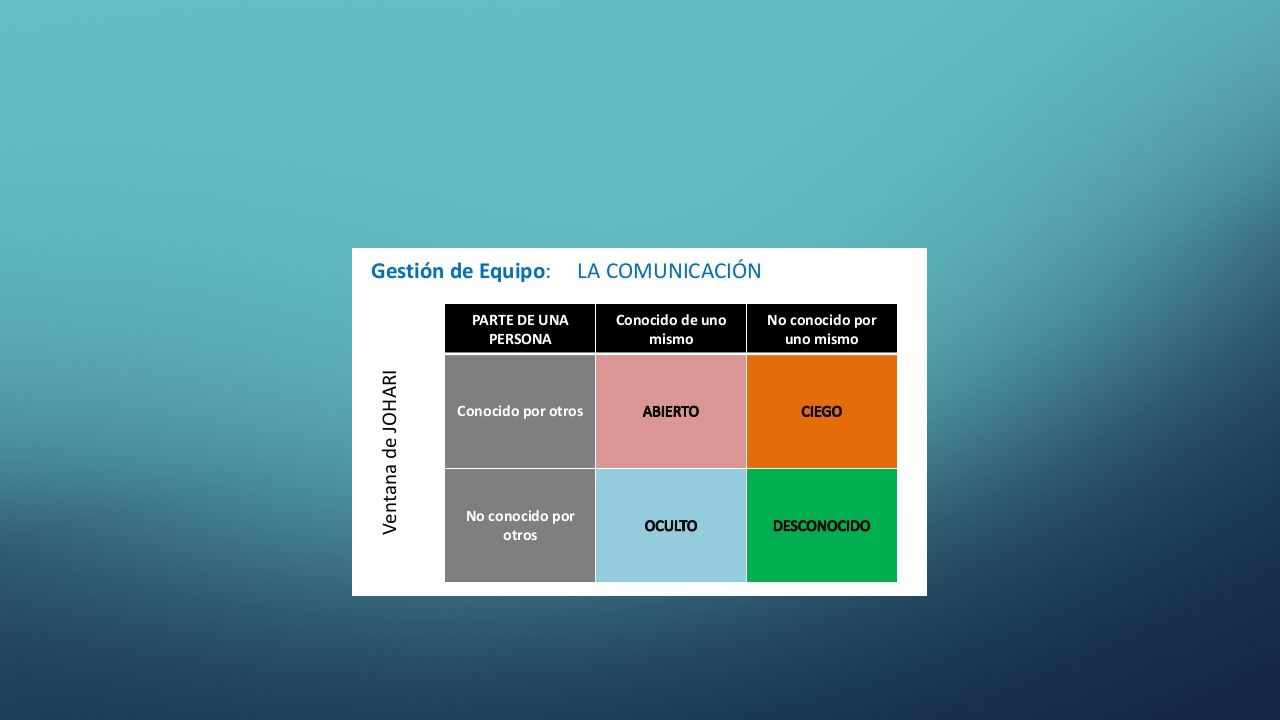 Gestión de Equipo: LA COMUNICACIÓN

Ventana de JOHARI

| PARTE DE UNA PERSONA | Conocido de uno mismo | No conocido por uno mismo |
|---|---|---|
| Conocido por otros | ABIERTO | CIEGO |
| No conocido por otros | OCULTO | DESCONOCIDO |